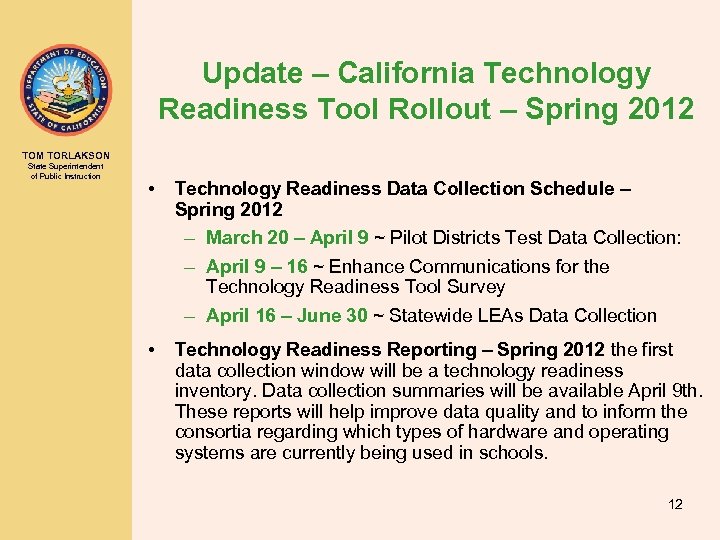 DEPARTMENT OF EDUCATION
STATE OF CALIFORNIA

TOM TORLAKSON
State Superintendent of Public Instruction

Update – California Technology Readiness Tool Rollout – Spring 2012

• Technology Readiness Data Collection Schedule – Spring 2012
– March 20 – April 9 ~ Pilot Districts Test Data Collection:
– April 9 – 16 ~ Enhance Communications for the Technology Readiness Tool Survey
– April 16 – June 30 ~ Statewide LEAs Data Collection

• Technology Readiness Reporting – Spring 2012 the first data collection window will be a technology readiness inventory. Data collection summaries will be available April 9th. These reports will help improve data quality and to inform the consortia regarding which types of hardware and operating systems are currently being used in schools.

12